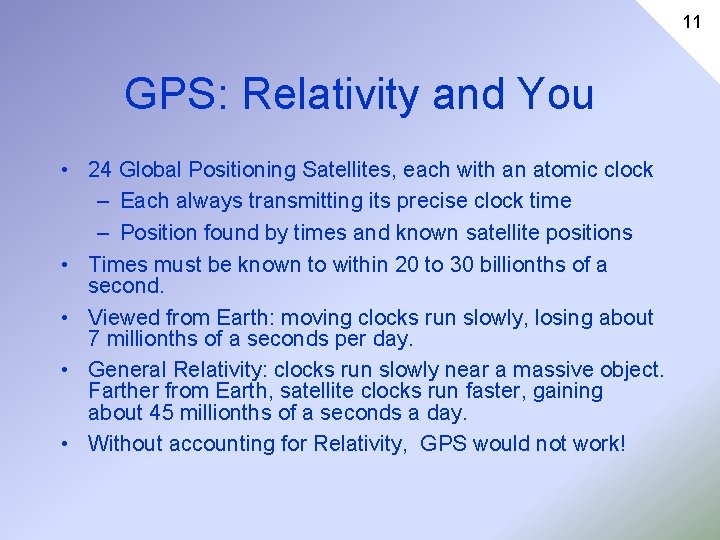 11

GPS: Relativity and You

• 24 Global Positioning Satellites, each with an atomic clock
– Each always transmitting its precise clock time
– Position found by times and known satellite positions
• Times must be known to within 20 to 30 billionths of a second.
• Viewed from Earth: moving clocks run slowly, losing about 7 millionths of a seconds per day.
• General Relativity: clocks run slowly near a massive object. Farther from Earth, satellite clocks run faster, gaining about 45 millionths of a seconds a day.
• Without accounting for Relativity, GPS would not work!